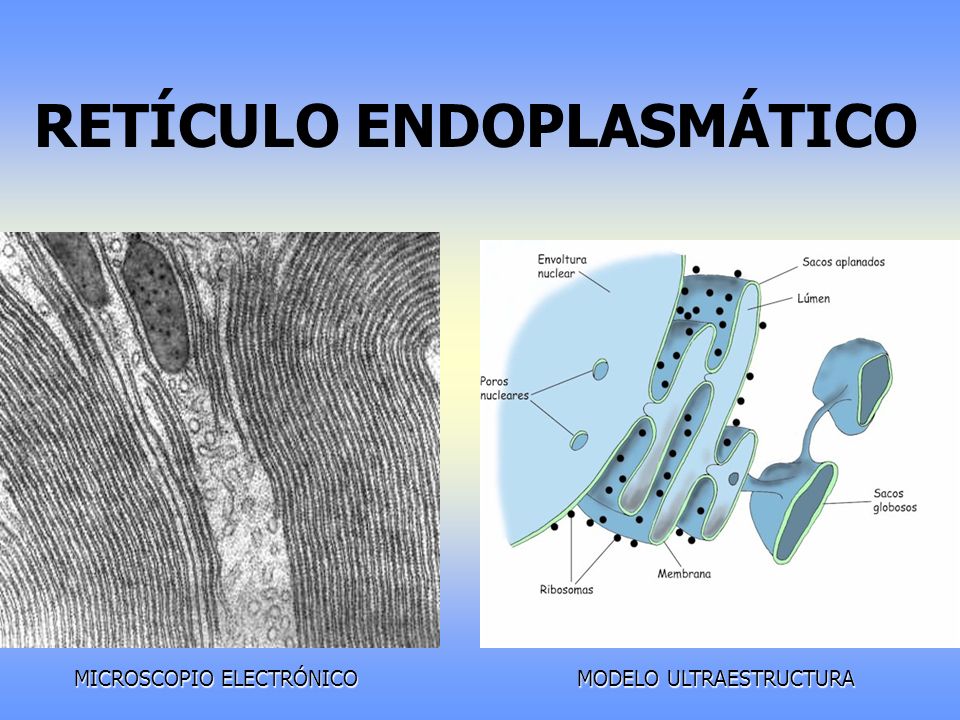 RETÍCULO ENDOPLASMÁTICO

Envoltura nuclear

Sacos aplanados

Lúmen

Poros nucleares

Sacos globosos

Membrana

Ribosomas

MICROSCOPIO ELECTRÓNICO

MODELO ULTRAESTRUCTURA